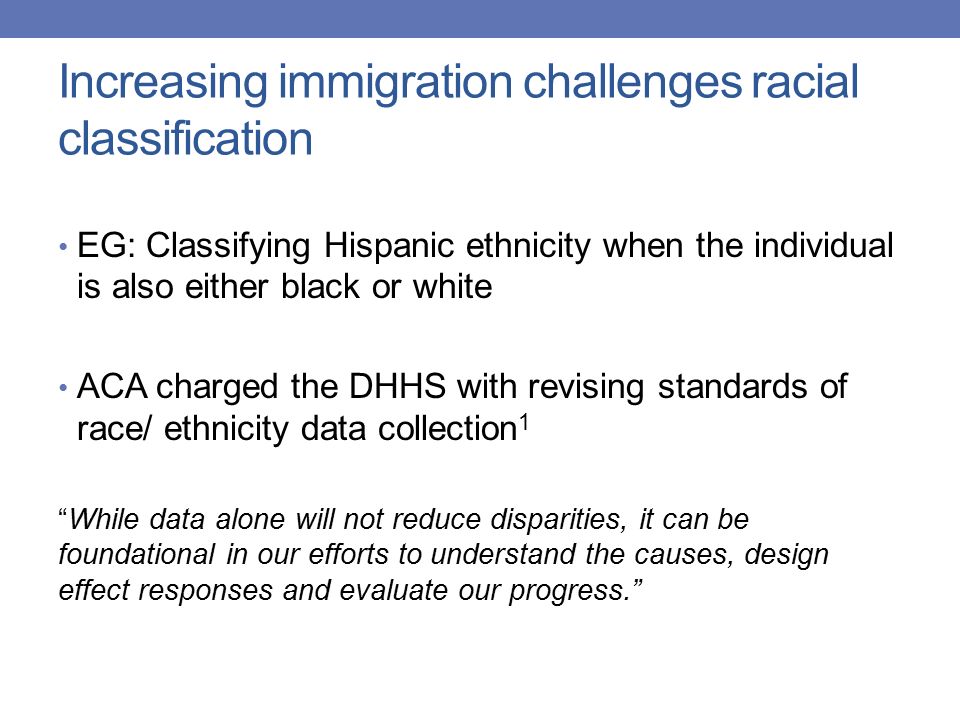 Increasing immigration challenges racial classification

• EG: Classifying Hispanic ethnicity when the individual is also either black or white

• ACA charged the DHHS with revising standards of race/ ethnicity data collection$^1$

“While data alone will not reduce disparities, it can be foundational in our efforts to understand the causes, design effect responses and evaluate our progress.”